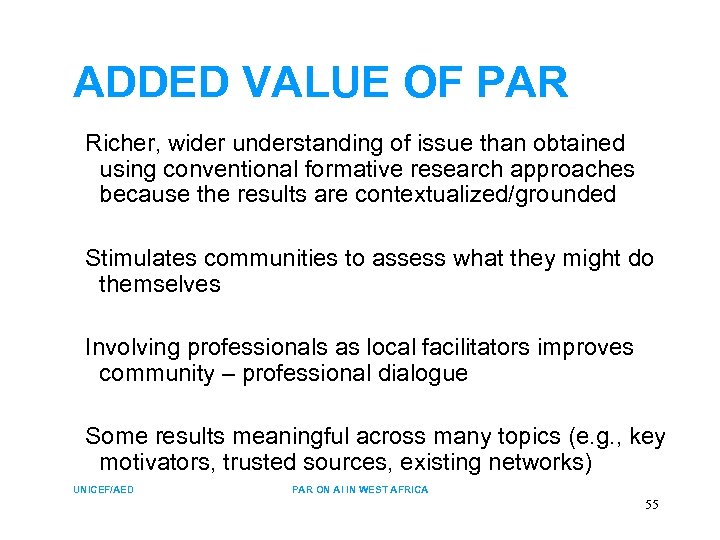 ADDED VALUE OF PAR

Richer, wider understanding of issue than obtained using conventional formative research approaches because the results are contextualized/grounded

Stimulates communities to assess what they might do themselves

Involving professionals as local facilitators improves community – professional dialogue

Some results meaningful across many topics (e.g., key motivators, trusted sources, existing networks)

UNICEF/AED

PAR ON AI IN WEST AFRICA

55